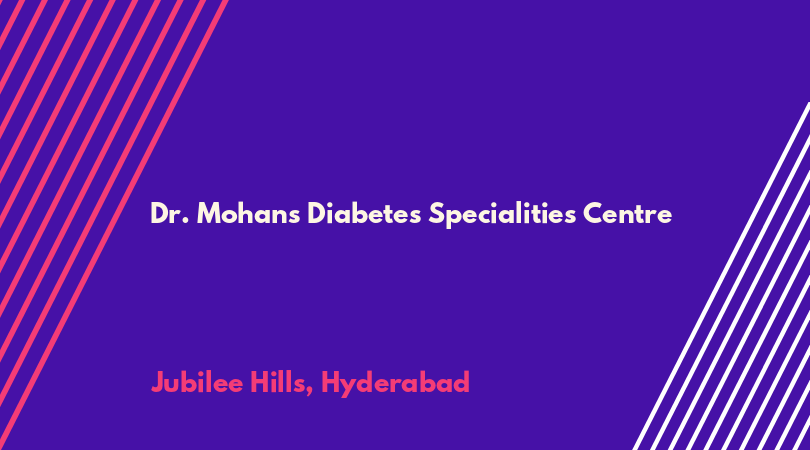 Dr. Mohans Diabetes Specialities Centre

Jubilee Hills, Hyderabad